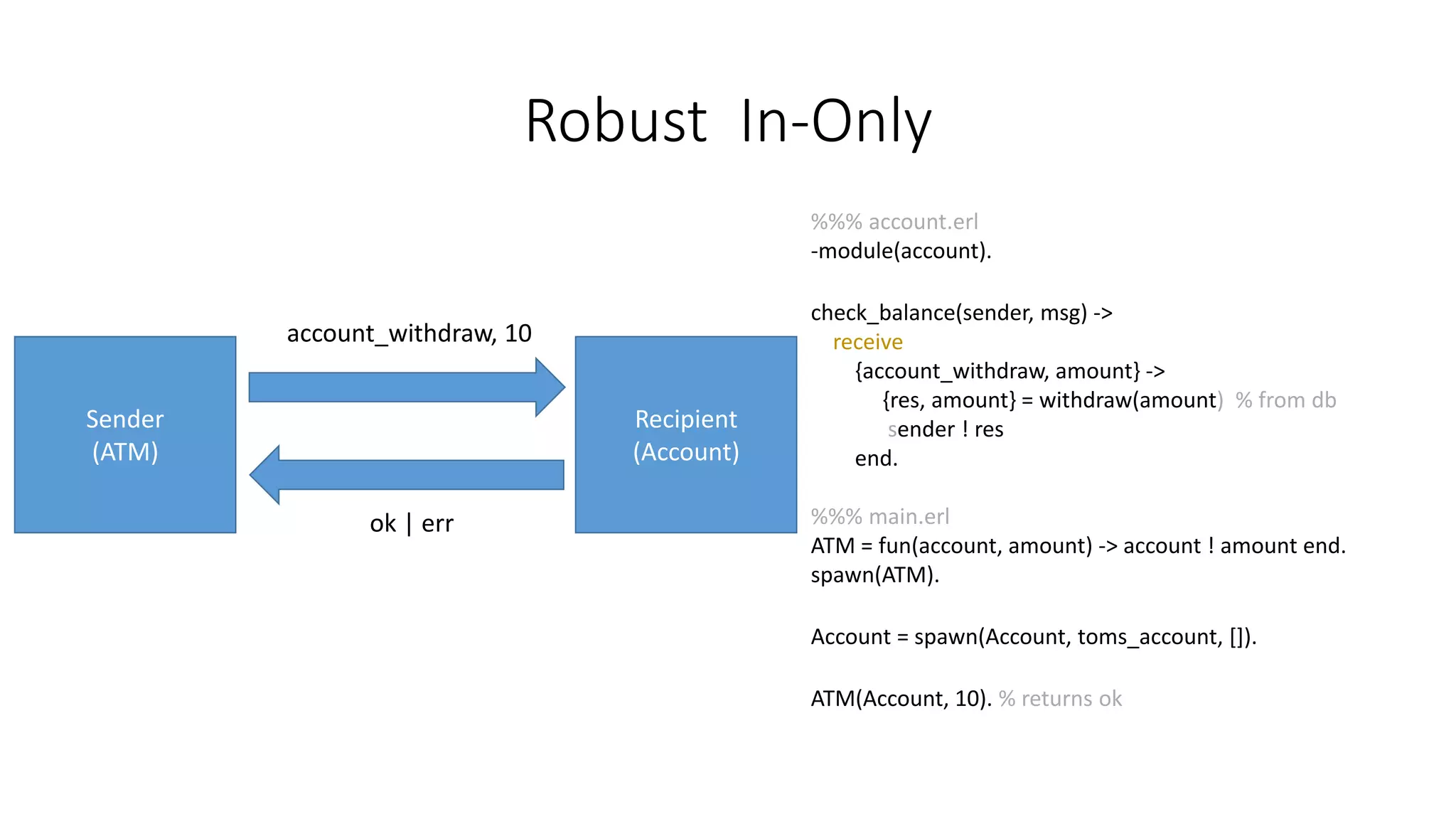 Robust In-Only

account_withdraw, 10

Sender
(ATM)

Recipient
(Account)

ok | err

%%% account.erl
-module(account).

check_balance(sender, msg) ->
receive
{account_withdraw, amount} ->
{res, amount} = withdraw(amount) % from db
sender ! res
end.

%%% main.erl
ATM = fun(account, amount) -> account ! amount end.
spawn(ATM).

Account = spawn(Account, toms_account, []).

ATM(Account, 10). % returns ok